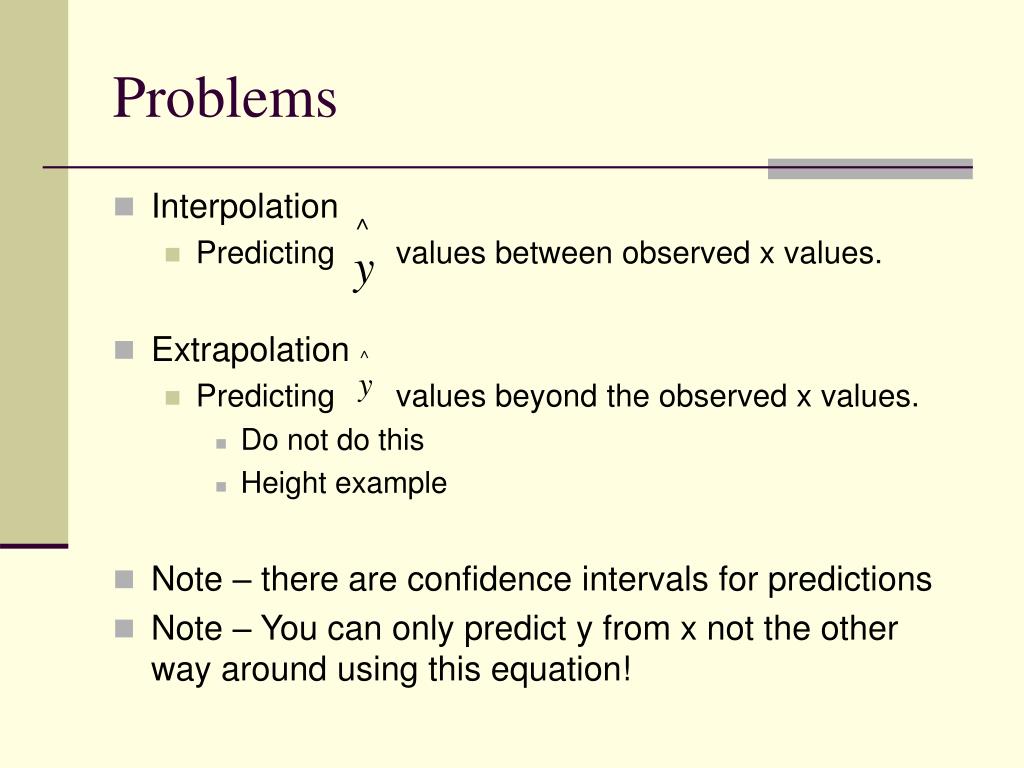 Problems

Interpolation
Predicting $\hat{y}$ values between observed x values.

Extrapolation
Predicting $\hat{y}$ values beyond the observed x values.
Do not do this
Height example

Note – there are confidence intervals for predictions
Note – You can only predict y from x not the other way around using this equation!